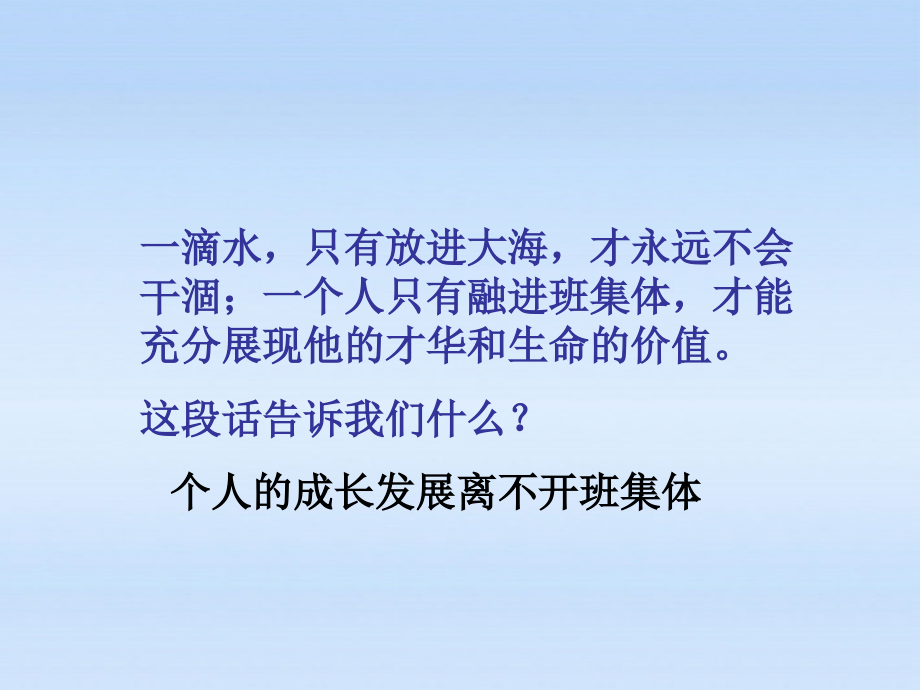 一滴水，只有放进大海，才永远不会干涸；一个人只有融进班集体，才能充分展现他的才华和生命的价值。

这段话告诉我们什么？

个人的成长发展离不开班集体